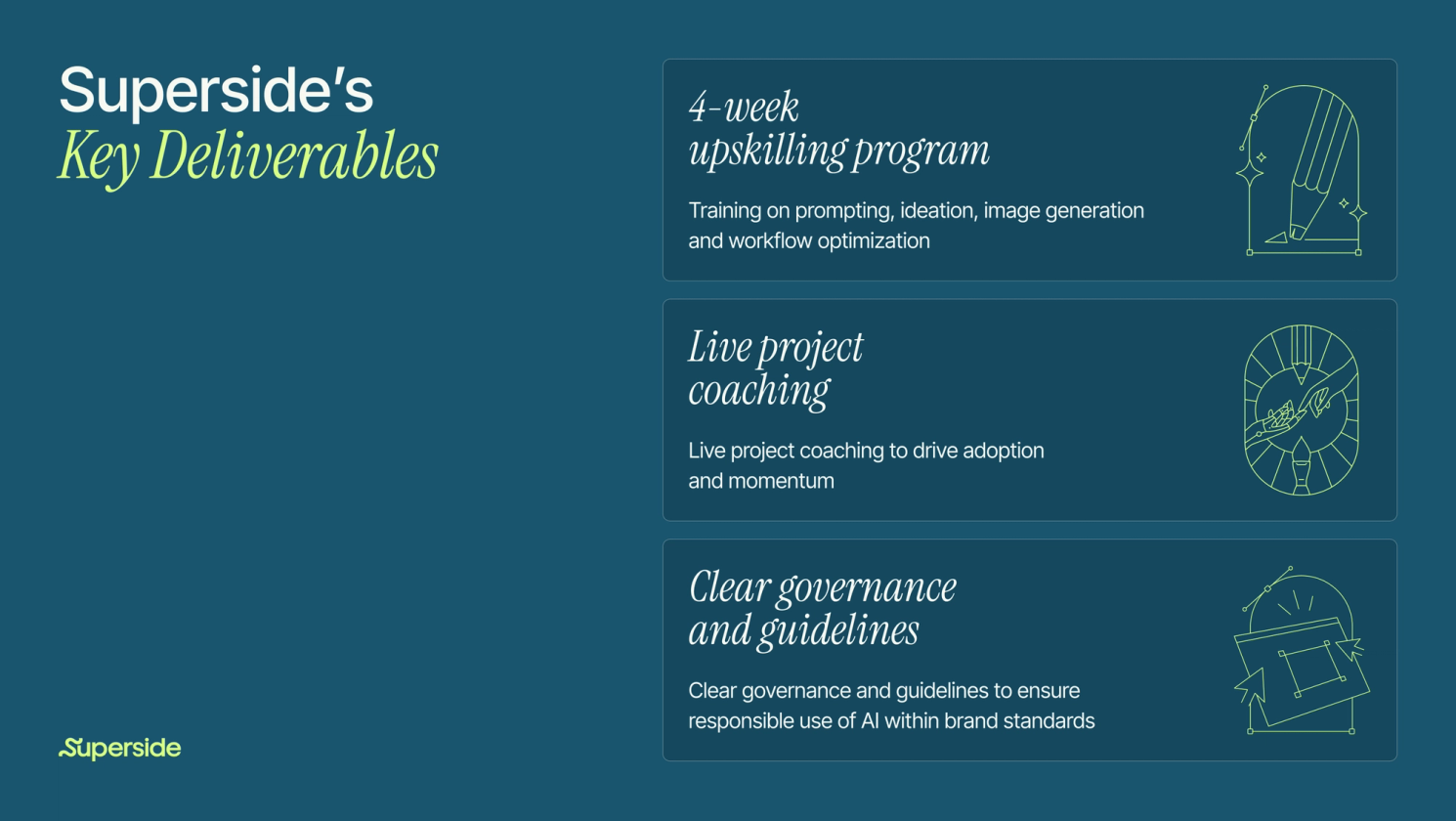 Superside's
Key Deliverables

4-week
upskilling program

Training on prompting, ideation, image generation and workflow optimization

Live project
coaching

Live project coaching to drive adoption and momentum

Clear governance
and guidelines

Clear governance and guidelines to ensure responsible use of AI within brand standards

Superside